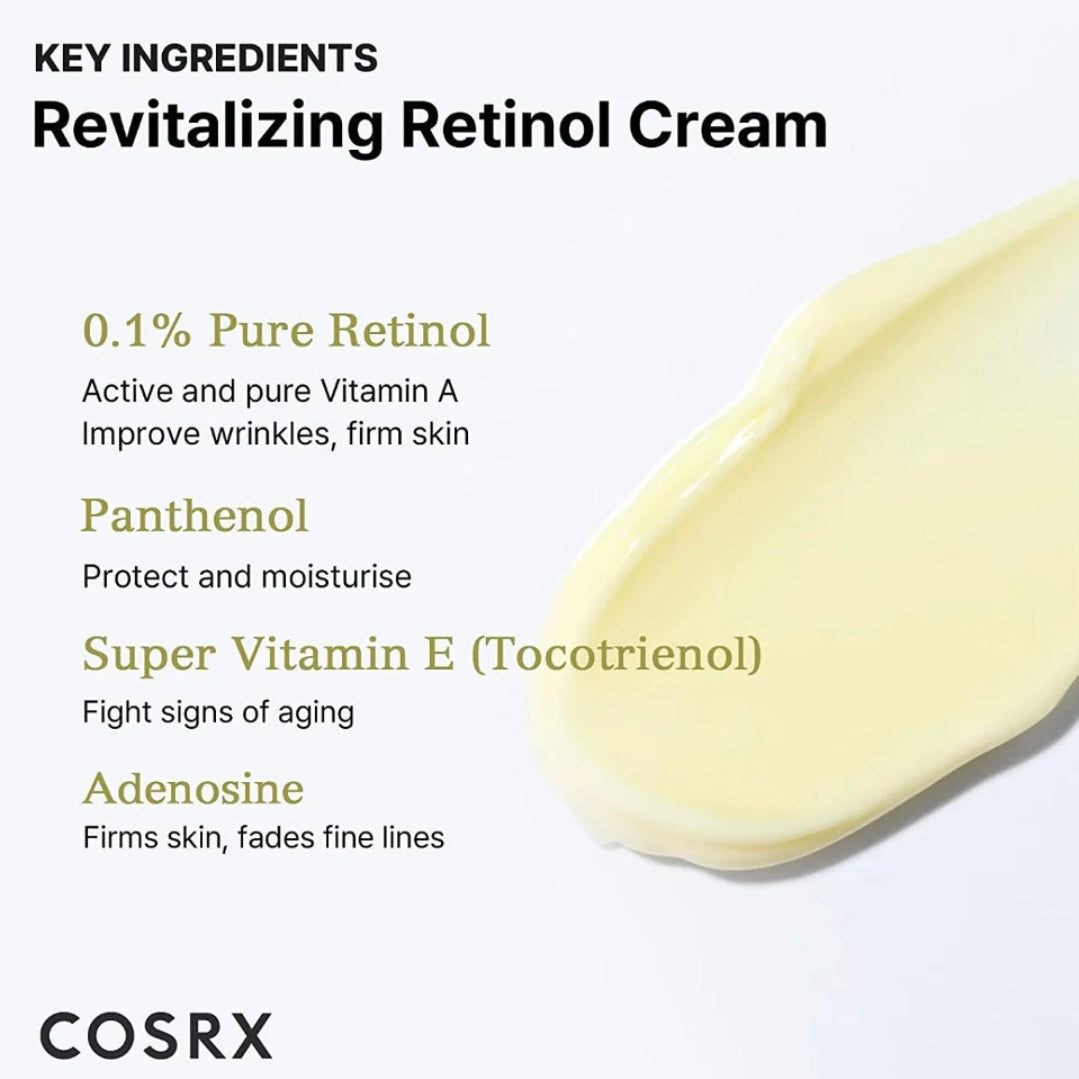 KEY INGREDIENTS
Revitalizing Retinol Cream

0.1% Pure Retinol
Active and pure Vitamin A
Improve wrinkles, firm skin

Panthenol
Protect and moisturise

Super Vitamin E (Tocotrienol)
Fight signs of aging

Adenosine
Firms skin, fades fine lines

COSRX